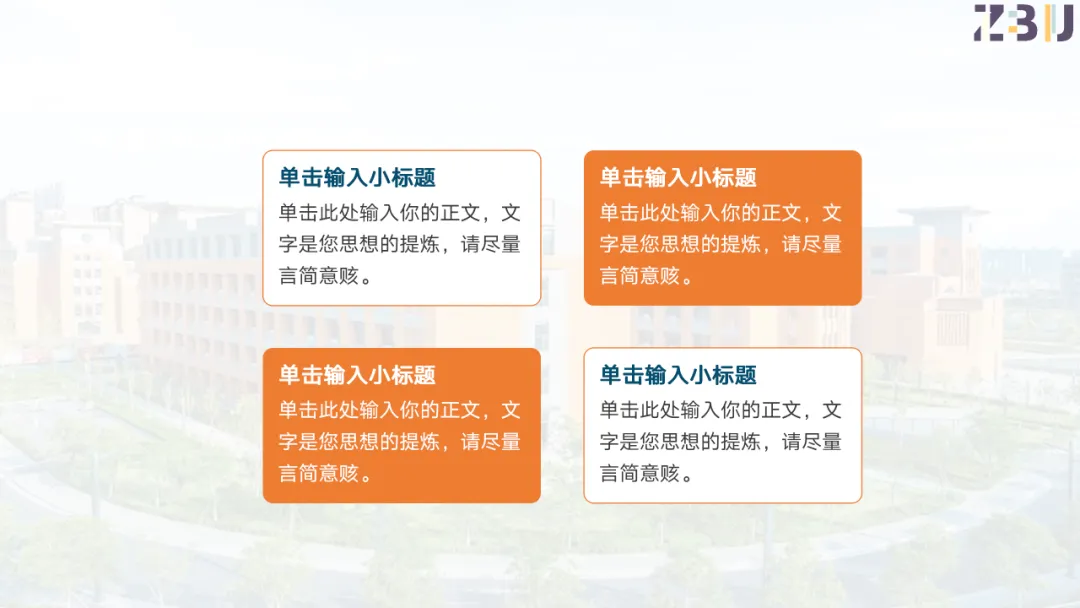 ZBU

单击输入小标题

单击此处输入你的正文，文字是您思想的提炼，请尽量言简意赅。

单击输入小标题

单击此处输入你的正文，文字是您思想的提炼，请尽量言简意赅。

单击输入小标题

单击此处输入你的正文，文字是您思想的提炼，请尽量言简意赅。

单击输入小标题

单击此处输入你的正文，文字是您思想的提炼，请尽量言简意赅。